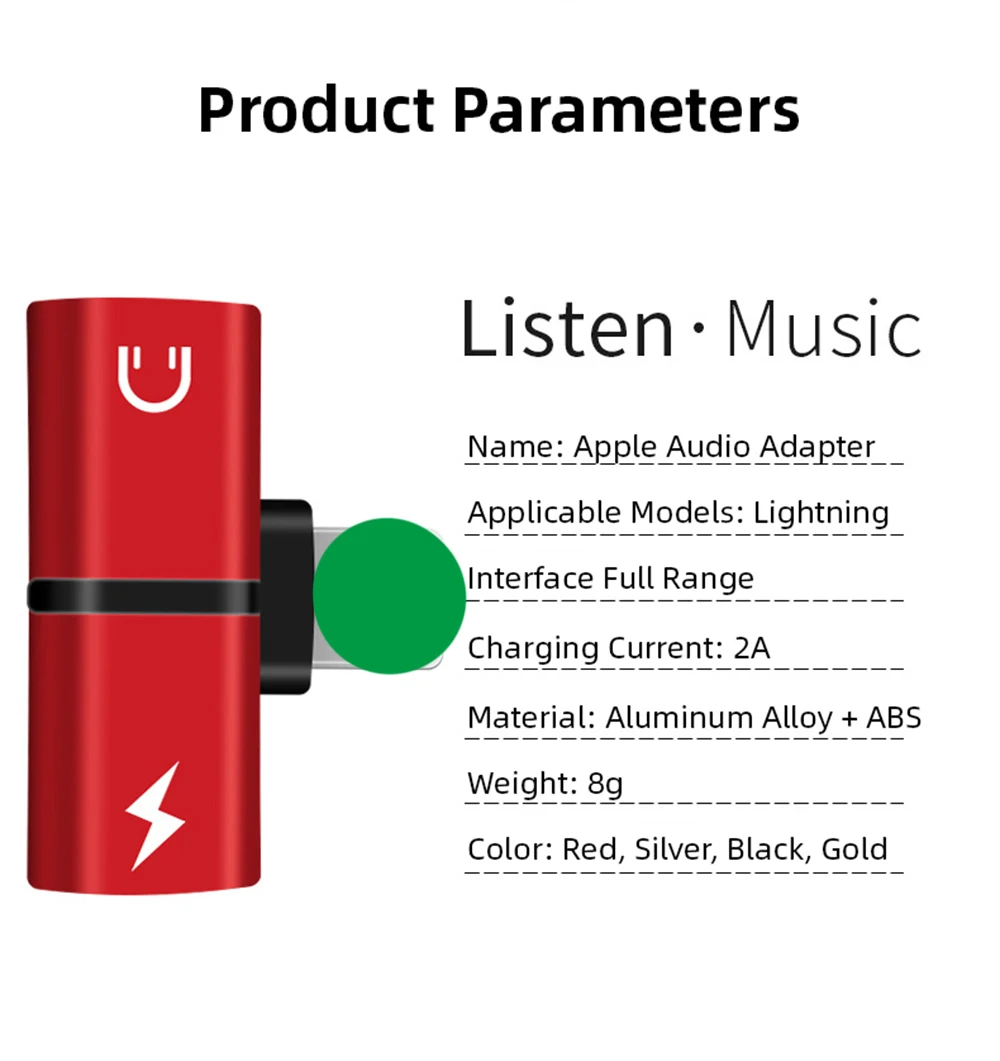 Product Parameters

Listen · Music

Name: Apple Audio Adapter

Applicable Models: Lightning

Interface Full Range

Charging Current: 2A

Material: Aluminum Alloy + ABS

Weight: 8g

Color: Red, Silver, Black, Gold